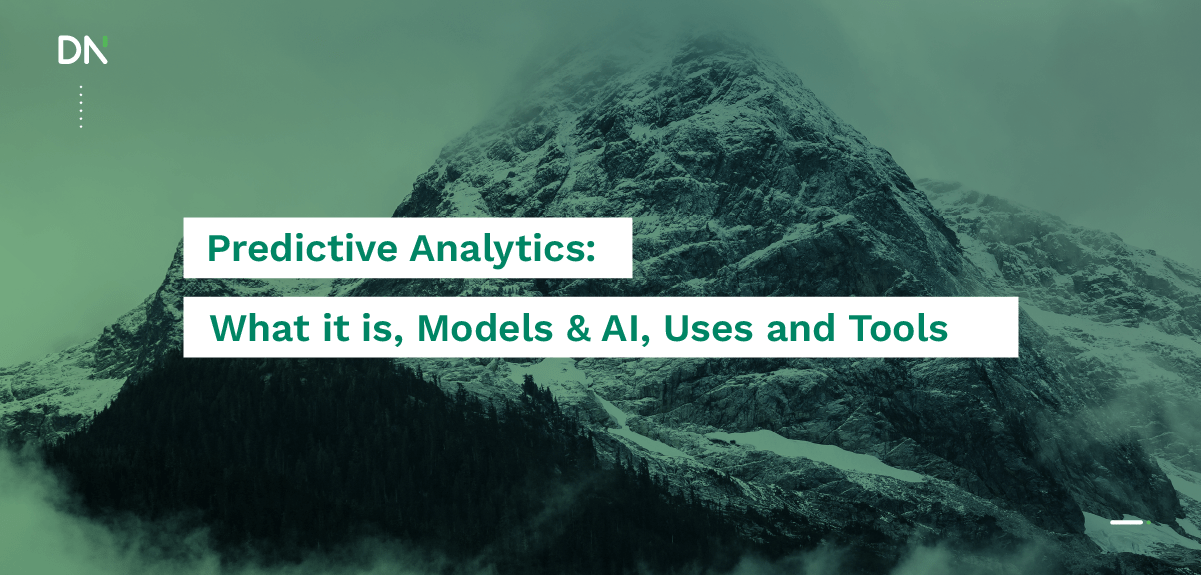 DN

Predictive Analytics:

What it is, Models & AI, Uses and Tools